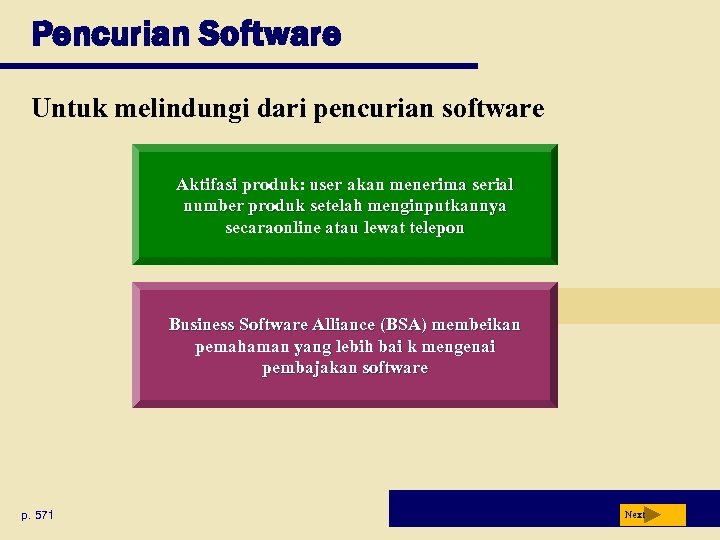 Pencurian Software

Untuk melindungi dari pencurian software

Aktifasi produk: user akan menerima serial number produk setelah menginputkannya secaraonline atau lewat telepon

Business Software Alliance (BSA) membeikan pemahaman yang lebih bai k mengenai pembajakan software

p. 571

Next